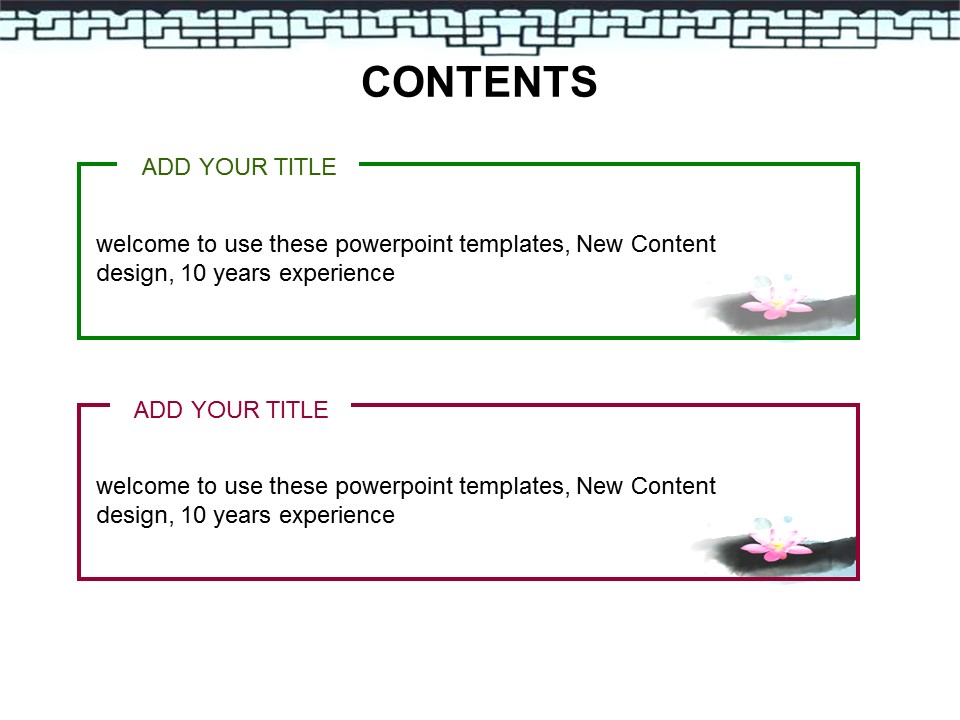 CONTENTS

ADD YOUR TITLE

welcome to use these powerpoint templates, New Content design, 10 years experience

ADD YOUR TITLE

welcome to use these powerpoint templates, New Content design, 10 years experience